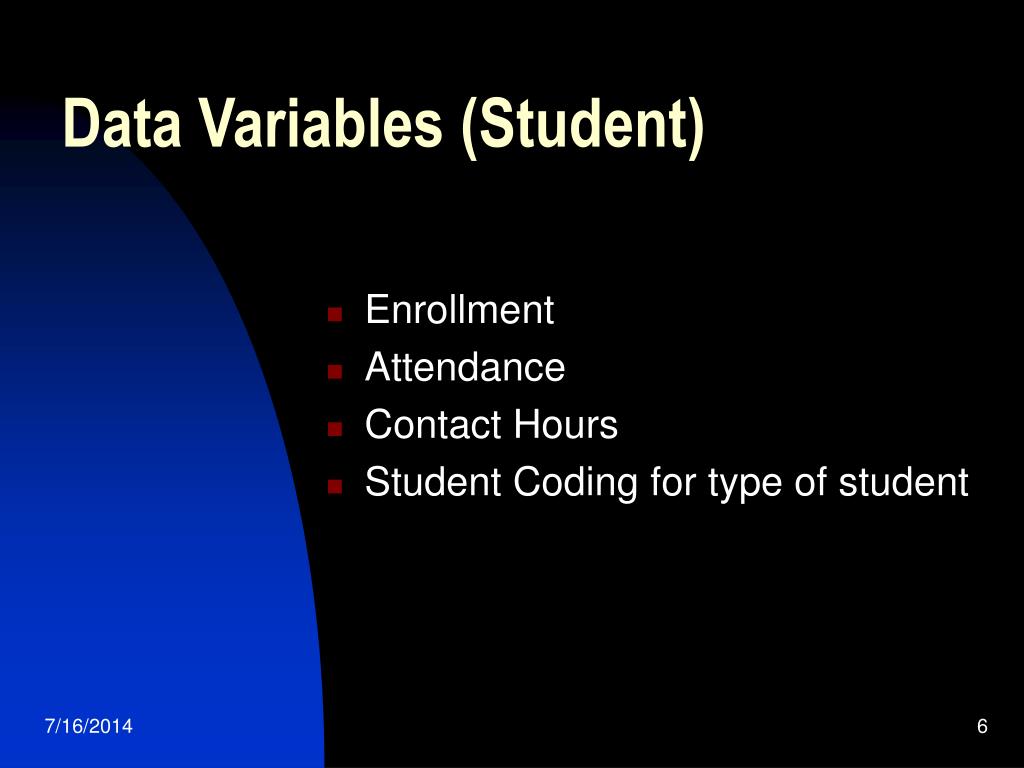 Data Variables (Student)

- Enrollment
- Attendance
- Contact Hours
- Student Coding for type of student

7/16/2014

6